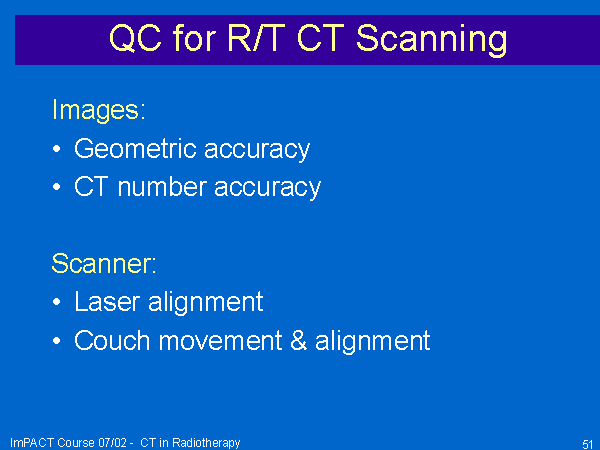 QC for R/T CT Scanning

Images:
• Geometric accuracy
• CT number accuracy

Scanner:
• Laser alignment
• Couch movement & alignment

ImPACT Course 07/02 - CT in Radiotherapy

51